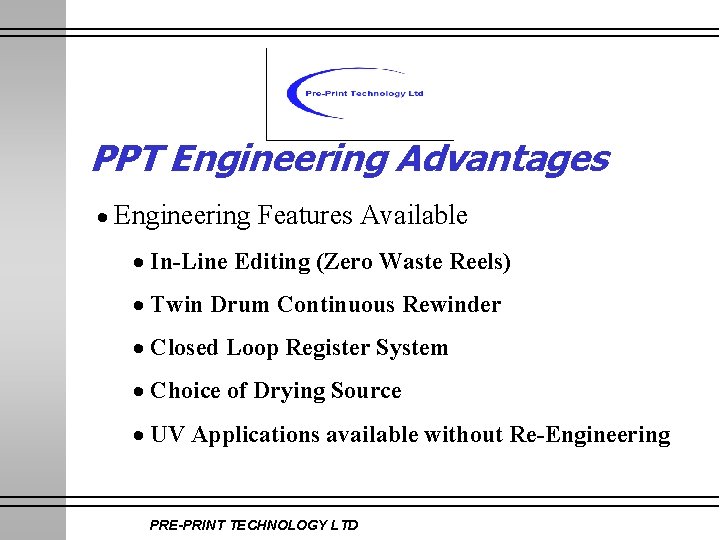 Pre-Print Technology Ltd

PPT Engineering Advantages

• Engineering Features Available

• In-Line Editing (Zero Waste Reels)

• Twin Drum Continuous Rewinder

• Closed Loop Register System

• Choice of Drying Source

• UV Applications available without Re-Engineering

PRE-PRINT TECHNOLOGY LTD